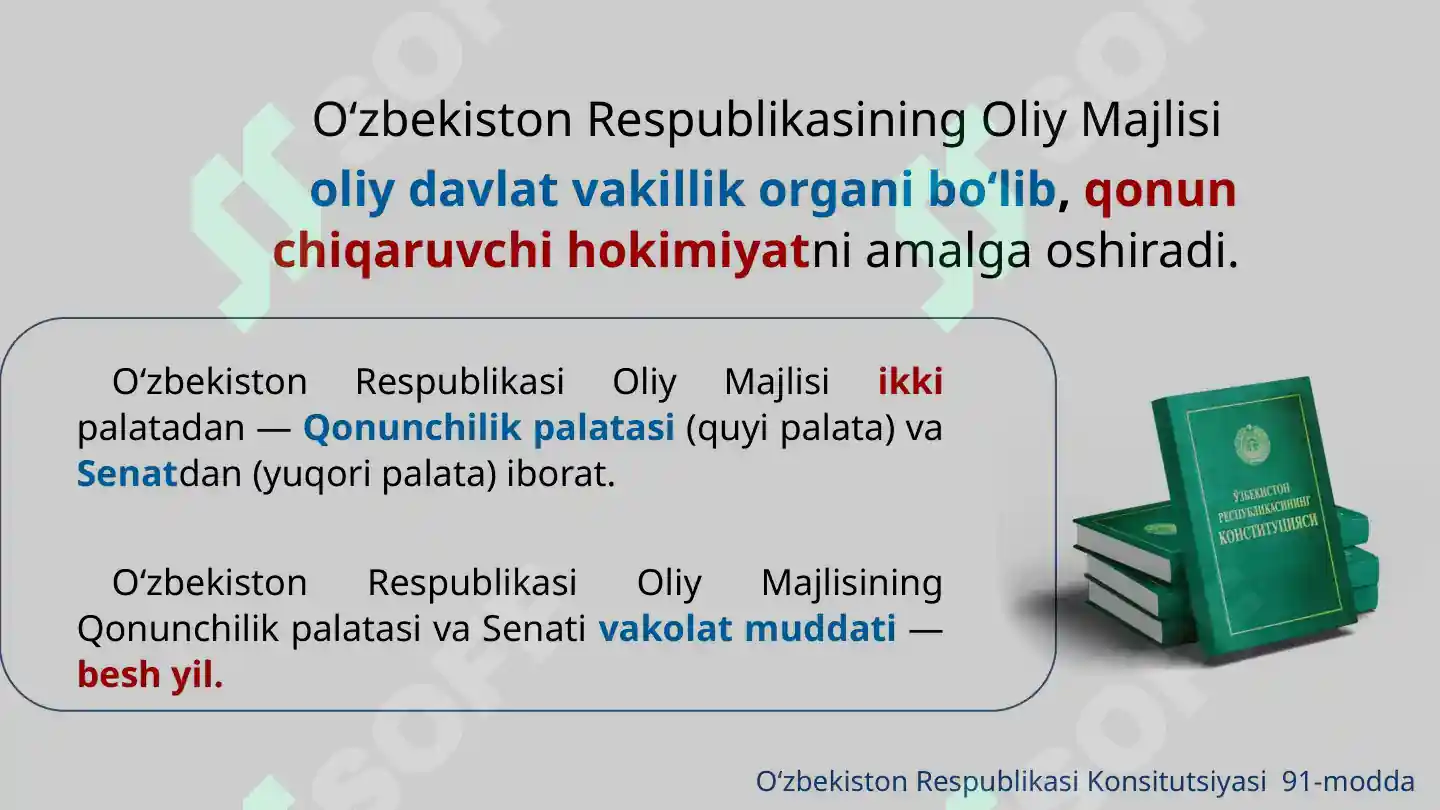 O‘zbekiston Respublikasining Oliy Majlisi oliy davlat vakillik organi bo‘lib, qonun chiqaruvchi hokimiyatni amalga oshiradi.

O‘zbekiston Respublikasi Oliy Majlisi ikki palatadan — Qonunchilik palatasi (quyi palata) va Senatdan (yuqori palata) iborat.

O‘zbekiston Respublikasi Oliy Majlisining Qonunchilik palatasi va Senati vakolat muddati — besh yil.

ЎЗБЕКИСТОН РЕСПУБЛИКАСИНИНГ КОНСТИТУЦИЯСИ

O‘zbekiston Respublikasi Konsitutsiyasi 91-modda